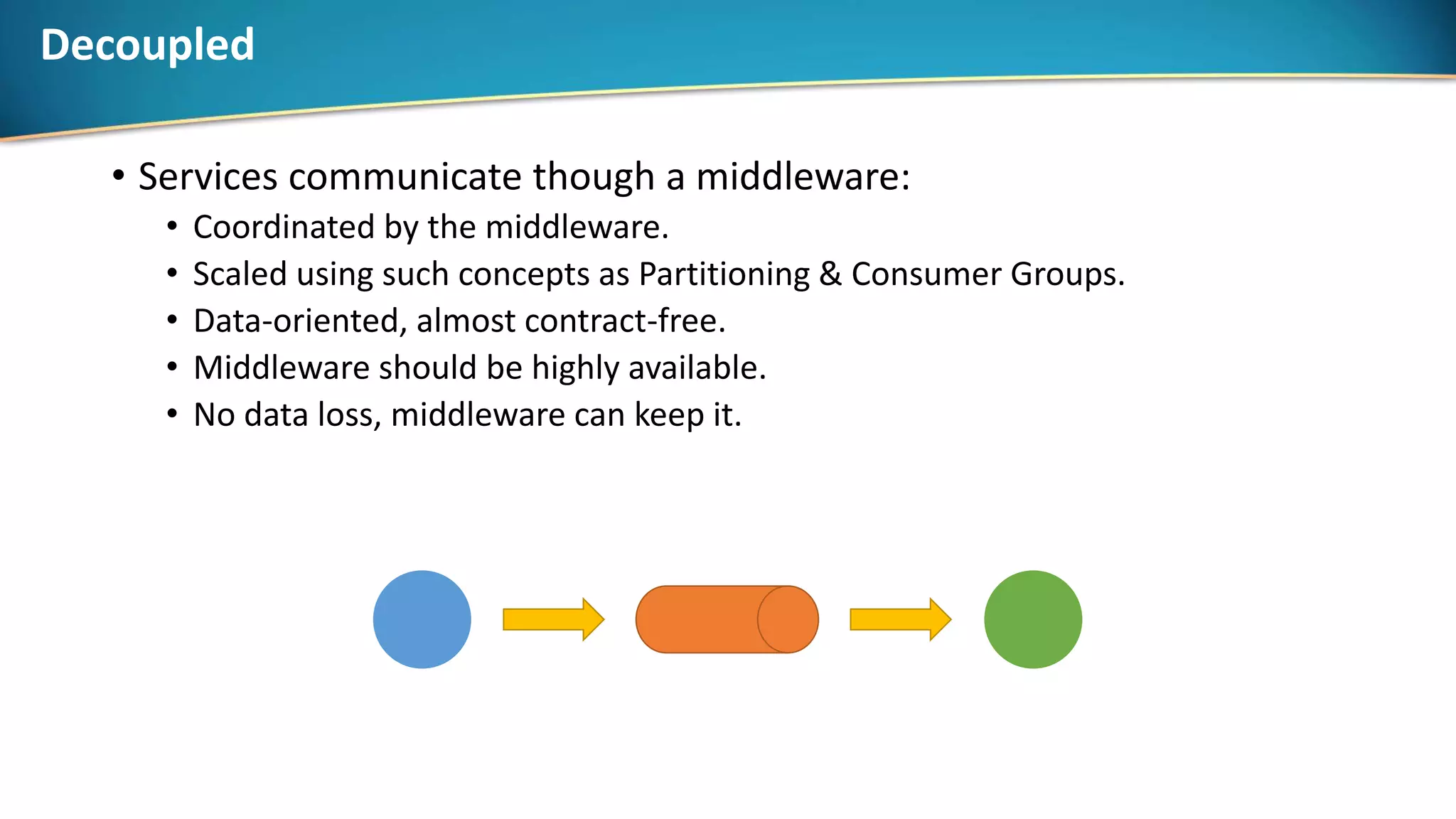 Decoupled

• Services communicate though a middleware:
  • Coordinated by the middleware.
  • Scaled using such concepts as Partitioning & Consumer Groups.
  • Data-oriented, almost contract-free.
  • Middleware should be highly available.
  • No data loss, middleware can keep it.